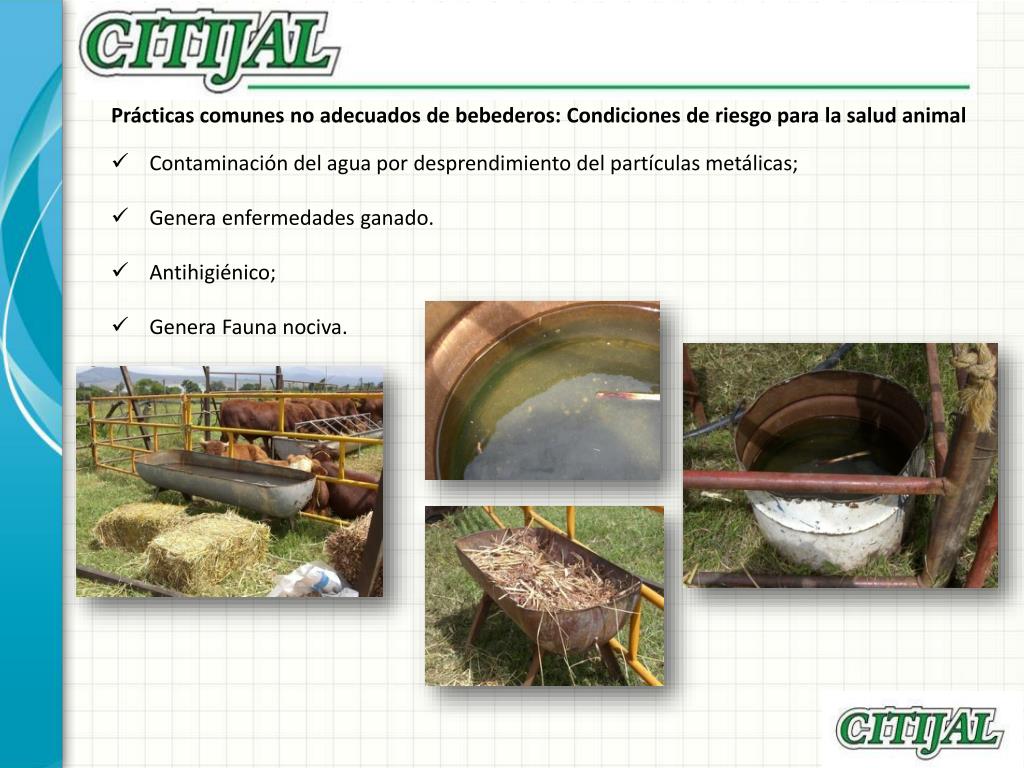 CITIJAL

Prácticas comunes no adecuados de bebederos: Condiciones de riesgo para la salud animal

✓ Contaminación del agua por desprendimiento del partículas metálicas;

✓ Genera enfermedades ganado.

✓ Antihigiénico;

✓ Genera Fauna nociva.

CITIJAL